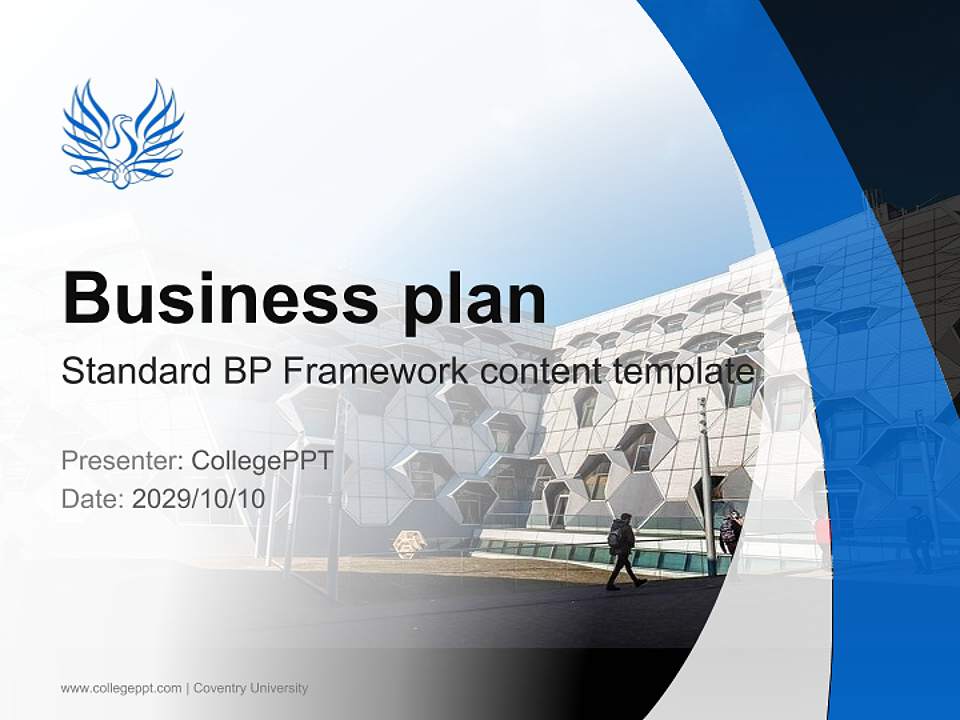 Business plan

Standard BP Framework content template

Presenter: CollegePPT
Date: 2029/10/10

www.collegeppt.com | Coventry University